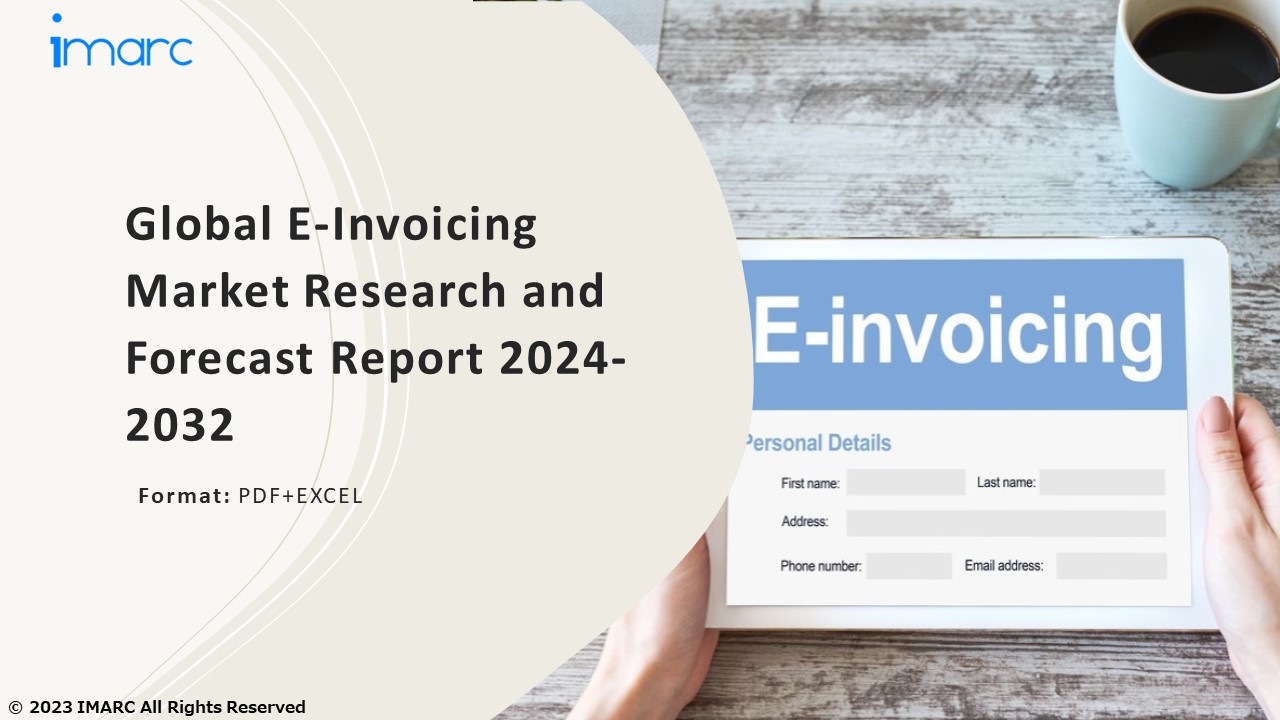 imarc

Global E-Invoicing Market Research and Forecast Report 2024-2032

Format: PDF+EXCEL

E-invoicing

Personal Details

First name:

Last name:

Address:

Phone number:

Email address:

© 2023 IMARC All Rights Reserved